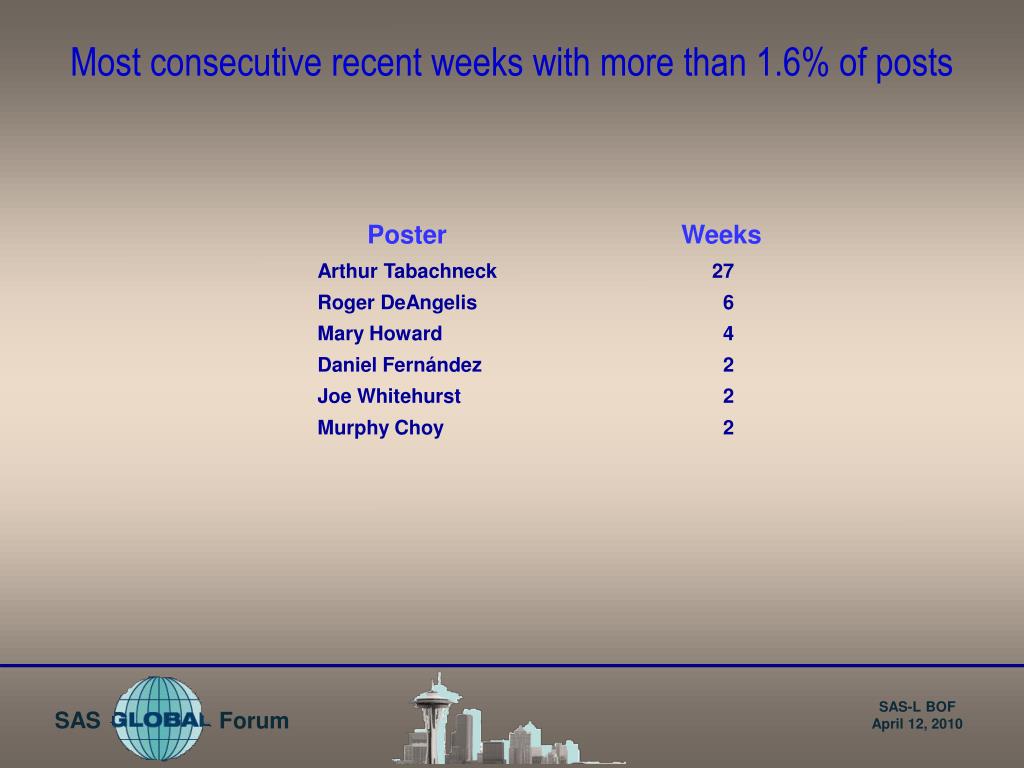 Most consecutive recent weeks with more than 1.6% of posts

| Poster | Weeks |
|---|---|
| Arthur Tabachneck | 27 |
| Roger DeAngelis | 6 |
| Mary Howard | 4 |
| Daniel Fernández | 2 |
| Joe Whitehurst | 2 |
| Murphy Choy | 2 |

SAS GLOBAL Forum

SAS-L BOF
April 12, 2010